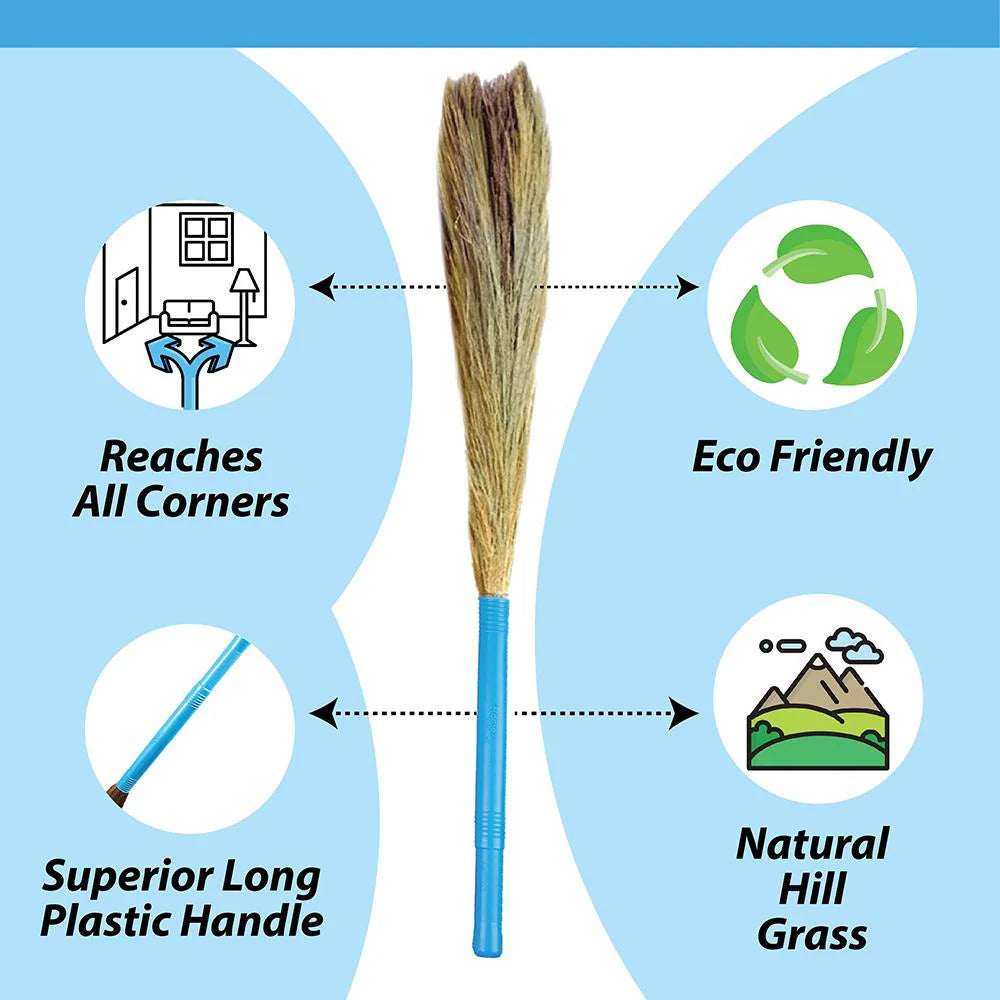 Reaches All Corners

Eco Friendly

Superior Long Plastic Handle

Natural Hill Grass